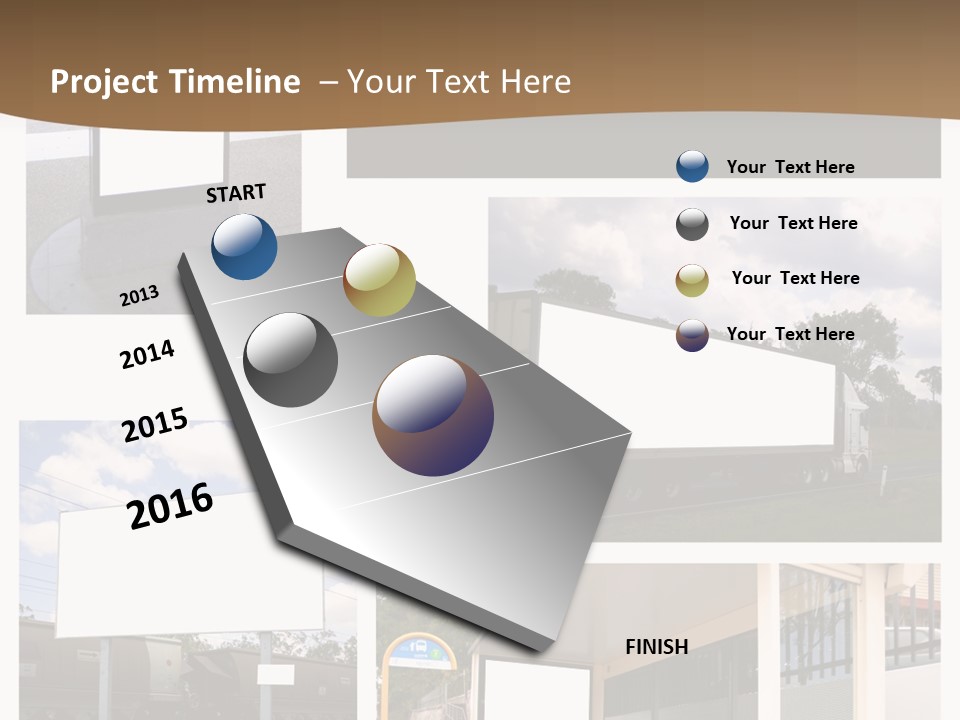 Project Timeline – Your Text Here

START

2013

2014

2015

2016

FINISH

Your Text Here

Your Text Here

Your Text Here

Your Text Here